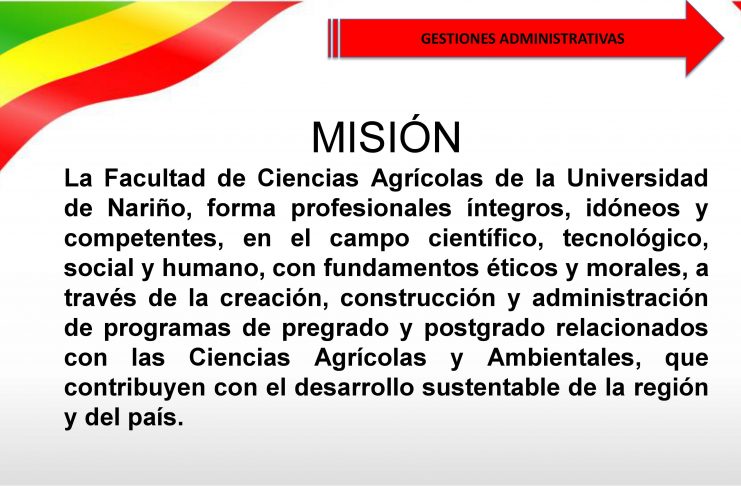 GESTIONES ADMINISTRATIVAS

MISIÓN

La Facultad de Ciencias Agrícolas de la Universidad de Nariño, forma profesionales íntegros, idóneos y competentes, en el campo científico, tecnológico, social y humano, con fundamentos éticos y morales, a través de la creación, construcción y administración de programas de pregrado y postgrado relacionados con las Ciencias Agrícolas y Ambientales, que contribuyen con el desarrollo sustentable de la región y del país.